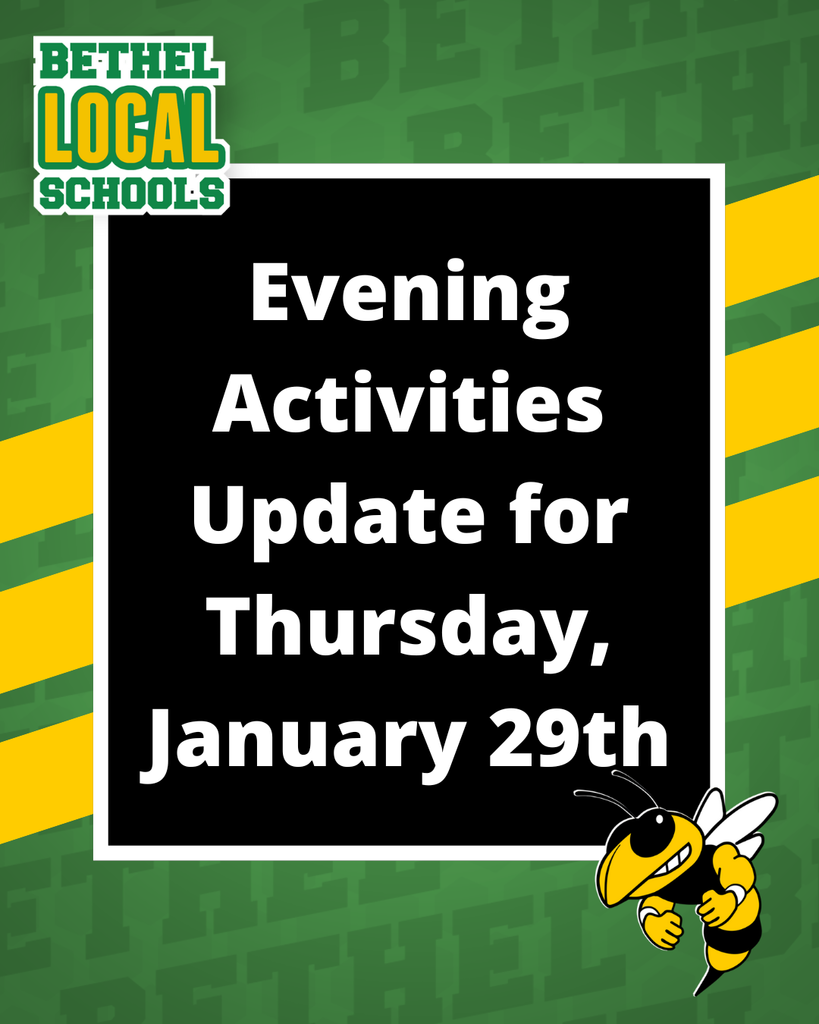 BETHEL
LOCAL
SCHOOLS

Evening Activities Update for Thursday, January 29th